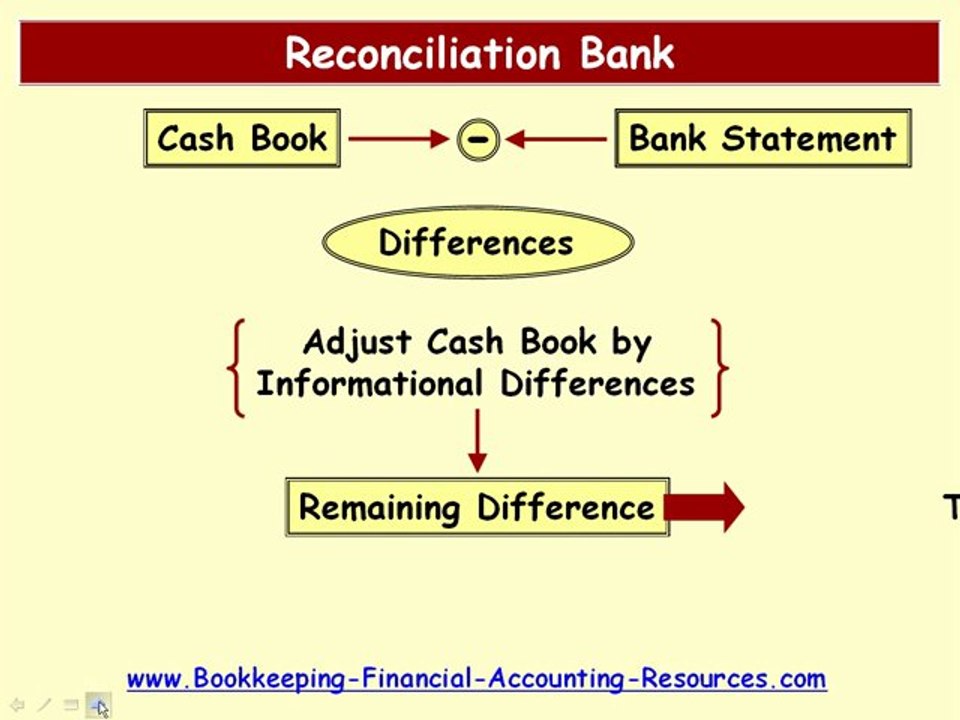 Reconciliation Bank

Cash Book

-

Bank Statement

Differences

Adjust Cash Book by Informational Differences

Remaining Difference

T

www.Bookkeeping-Financial-Accounting-Resources.com